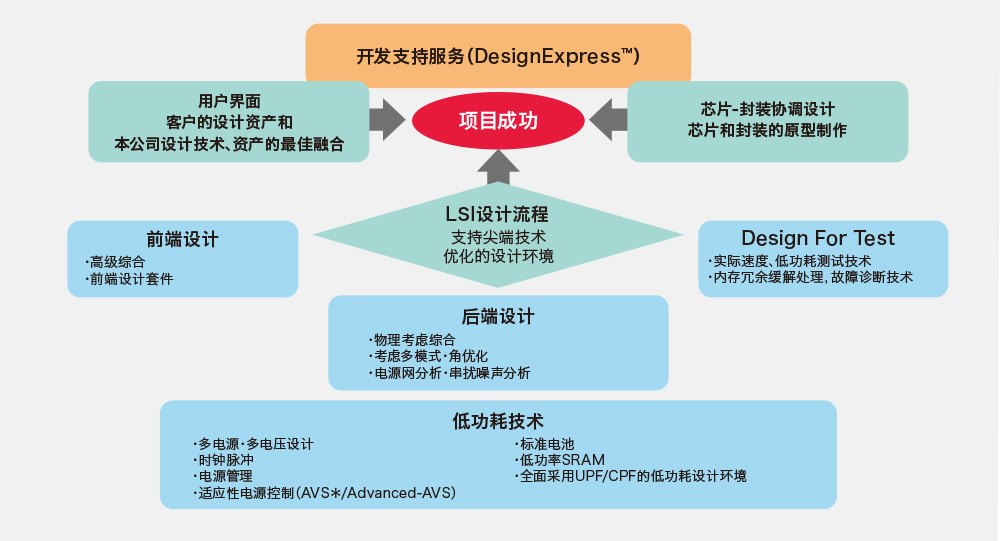 开发支持服务(DesignExpress™)

用户界面
客户的设计资产和
本公司设计技术、资产的最佳融合

项目成功

芯片-封装协调设计
芯片和封装的原型制作

LSI设计流程
支持尖端技术
优化的设计环境

前端设计
·高级综合
·前端设计套件

Design For Test
·实际速度、低功耗测试技术
·内存冗余缓解处理, 故障诊断技术

后端设计
·物理考虑综合
·考虑多模式·角优化
·电源网分析·串扰噪声分析

低功耗技术
·多电源·多电压设计
·时钟脉冲
·电源管理
·适应性电源控制(AVS*/Advanced-AVS)
·标准电池
·低功率SRAM
·全面采用UPF/CPF的低功耗设计环境